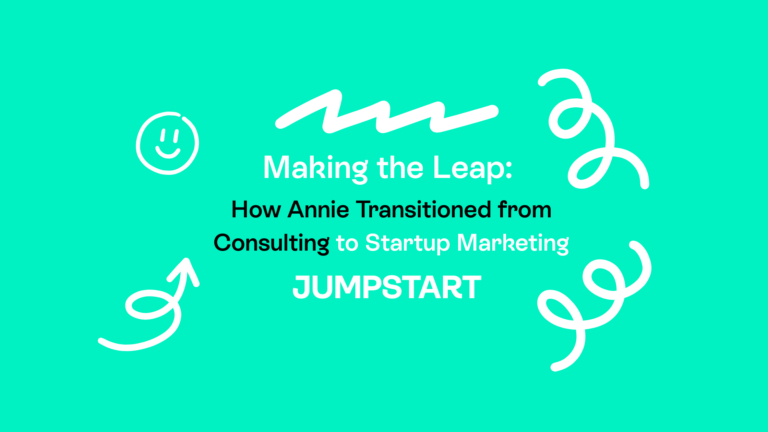 Making the Leap:

How Annie Transitioned from Consulting to Startup Marketing

JUMPSTART